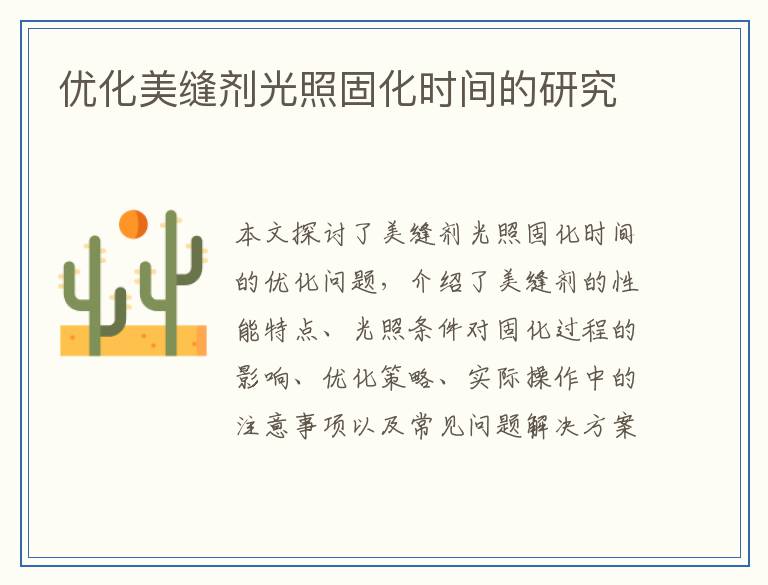 优化美缝剂光照固化时间的研究

本文探讨了美缝剂光照固化时间的优化问题，介绍了美缝剂的性能特点、光照条件对固化过程的影响、优化策略、实际操作中的注意事项以及常见问题解决方案